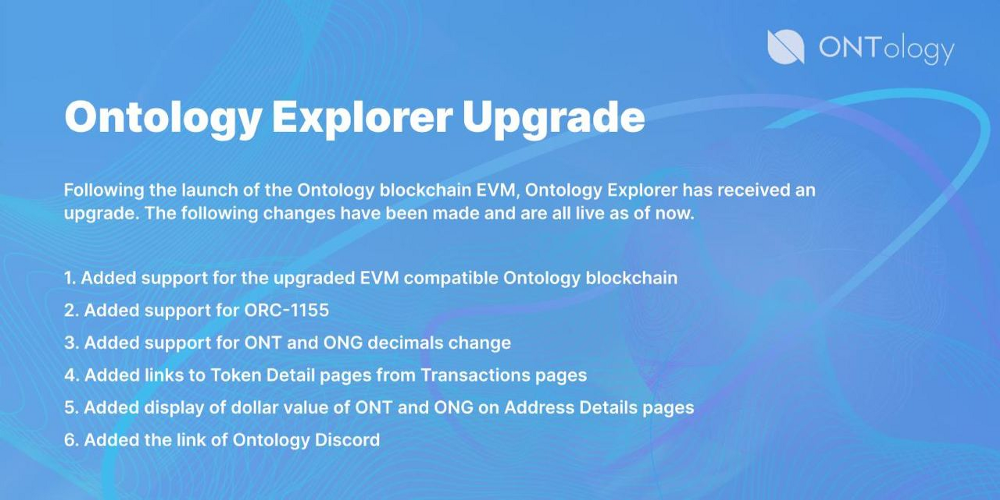 ONTology

Ontology Explorer Upgrade

Following the launch of the Ontology blockchain EVM, Ontology Explorer has received an upgrade. The following changes have been made and are all live as of now.

1. Added support for the upgraded EVM compatible Ontology blockchain
2. Added support for ORC-1155
3. Added support for ONT and ONG decimals change
4. Added links to Token Detail pages from Transactions pages
5. Added display of dollar value of ONT and ONG on Address Details pages
6. Added the link of Ontology Discord